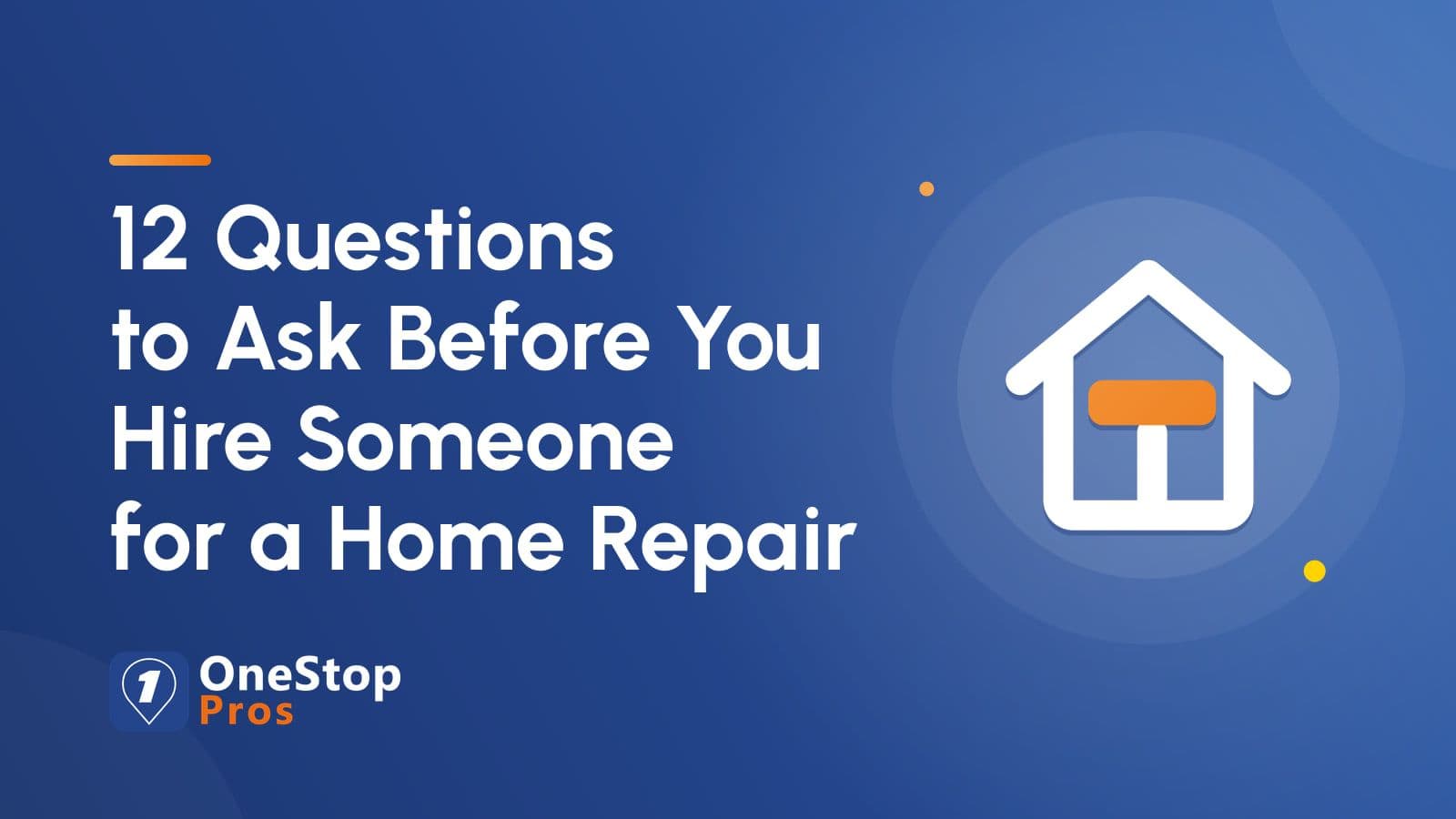 12 Questions to Ask Before You Hire Someone for a Home Repair

1 OneStop Pros